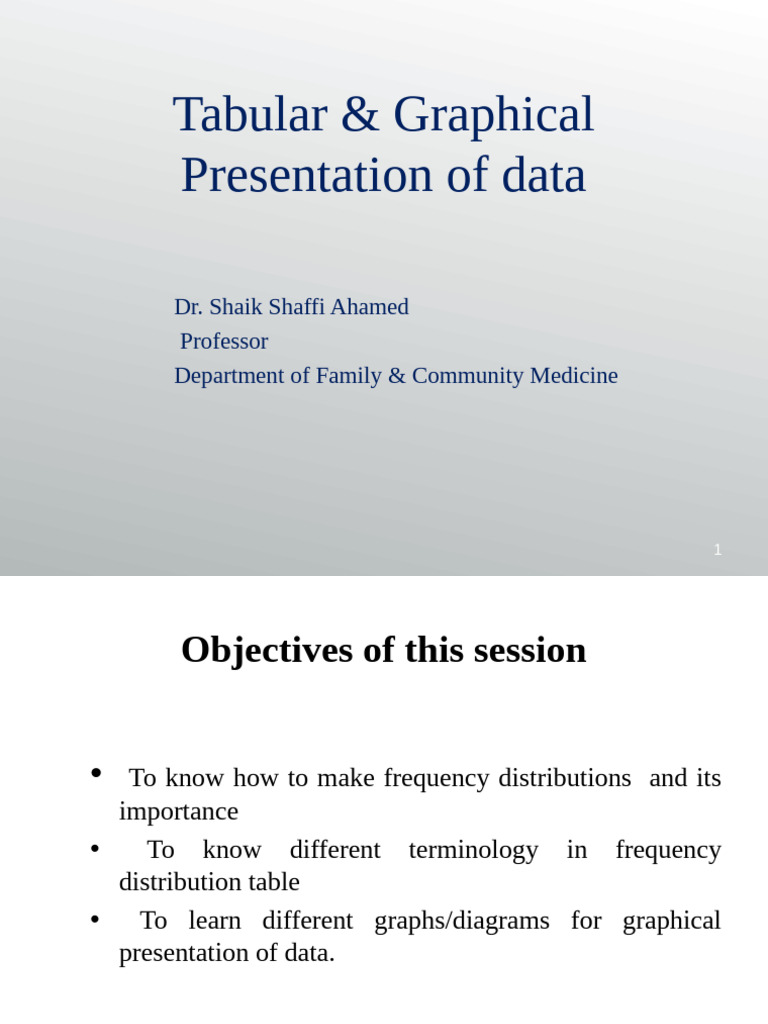 Tabular & Graphical Presentation of data

Dr. Shaik Shaffi Ahamed
Professor
Department of Family & Community Medicine

1

Objectives of this session

• To know how to make frequency distributions and its importance
• To know different terminology in frequency distribution table
• To learn different graphs/diagrams for graphical presentation of data.